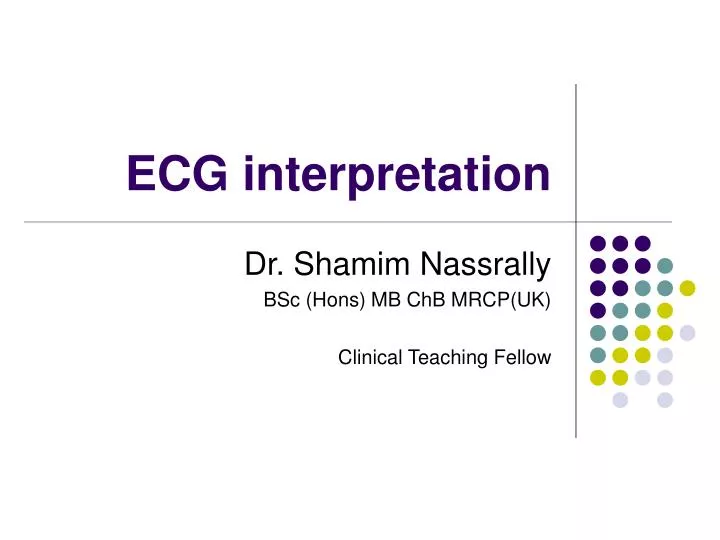 ECG interpretation

Dr. Shamim Nassrally

BSc (Hons) MB ChB MRCP(UK)

Clinical Teaching Fellow